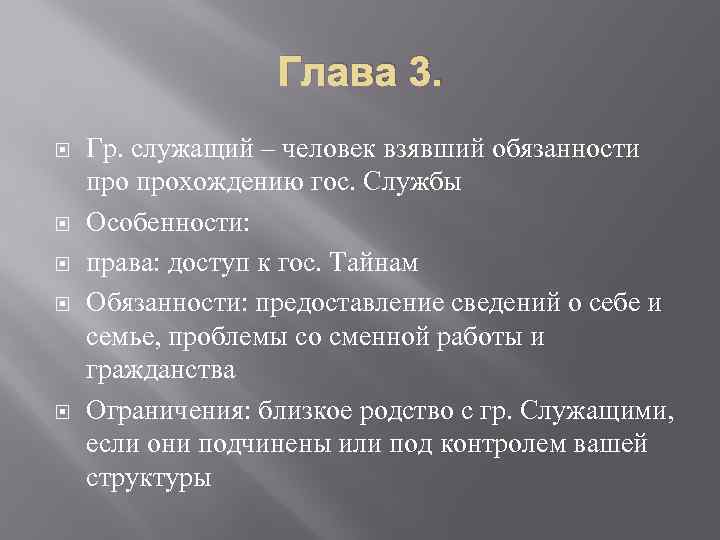 Глава 3.

Гр. служащий – человек взявший обязанности про прохождению гос. Службы

Особенности:

права: доступ к гос. Тайнам

Обязанности: предоставление сведений о себе и семье, проблемы со сменной работы и гражданства

Ограничения: близкое родство с гр. Служащими, если они подчинены или под контролем вашей структуры